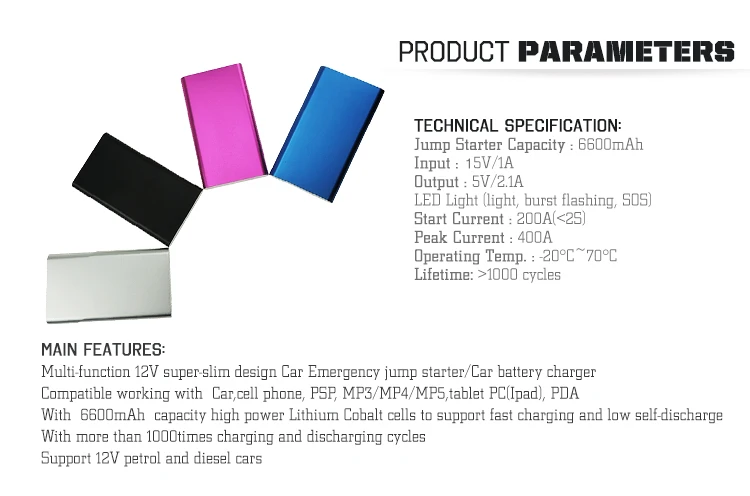 PRODUCT PARAMETERS

TECHNICAL SPECIFICATION:
Jump Starter Capacity : 6600mAh
Input : 15V/1A
Output : 5V/2.1A
LED Light (light, burst flashing, SOS)
Start Current : 200A(<2S)
Peak Current : 400A
Operating Temp. : -20°C~70°C
Lifetime: >1000 cycles

MAIN FEATURES:
Multi-function 12V super-slim design Car Emergency jump starter/Car battery charger
Compatible working with Car,cell phone, PSP, MP3/MP4/MP5,tablet PC(Ipad), PDA
With 6600mAh capacity high power Lithium Cobalt cells to support fast charging and low self-discharge
With more than 1000times charging and discharging cycles
Support 12V petrol and diesel cars